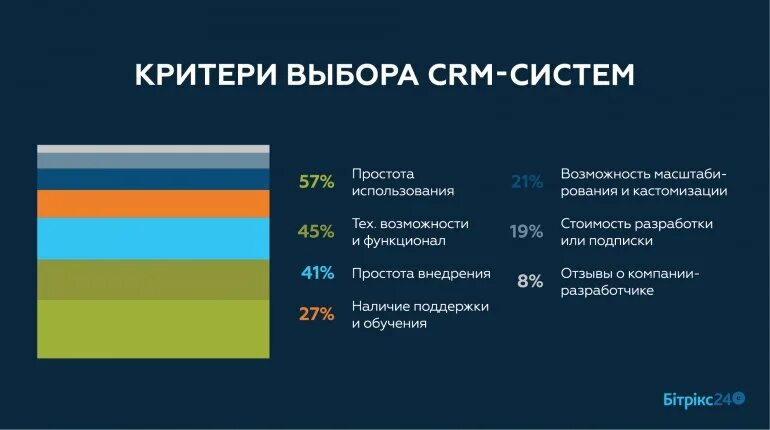 КРИТЕРИ ВЫБОРА CRM-СИСТЕМ

57% Простота использования

45% Тех. возможности и функционал

41% Простота внедрения

27% Наличие поддержки и обучения

21% Возможность масштабирования и кастомизации

19% Стоимость разработки или подписки

8% Отзывы о компании-разработчике

Бітрікс24